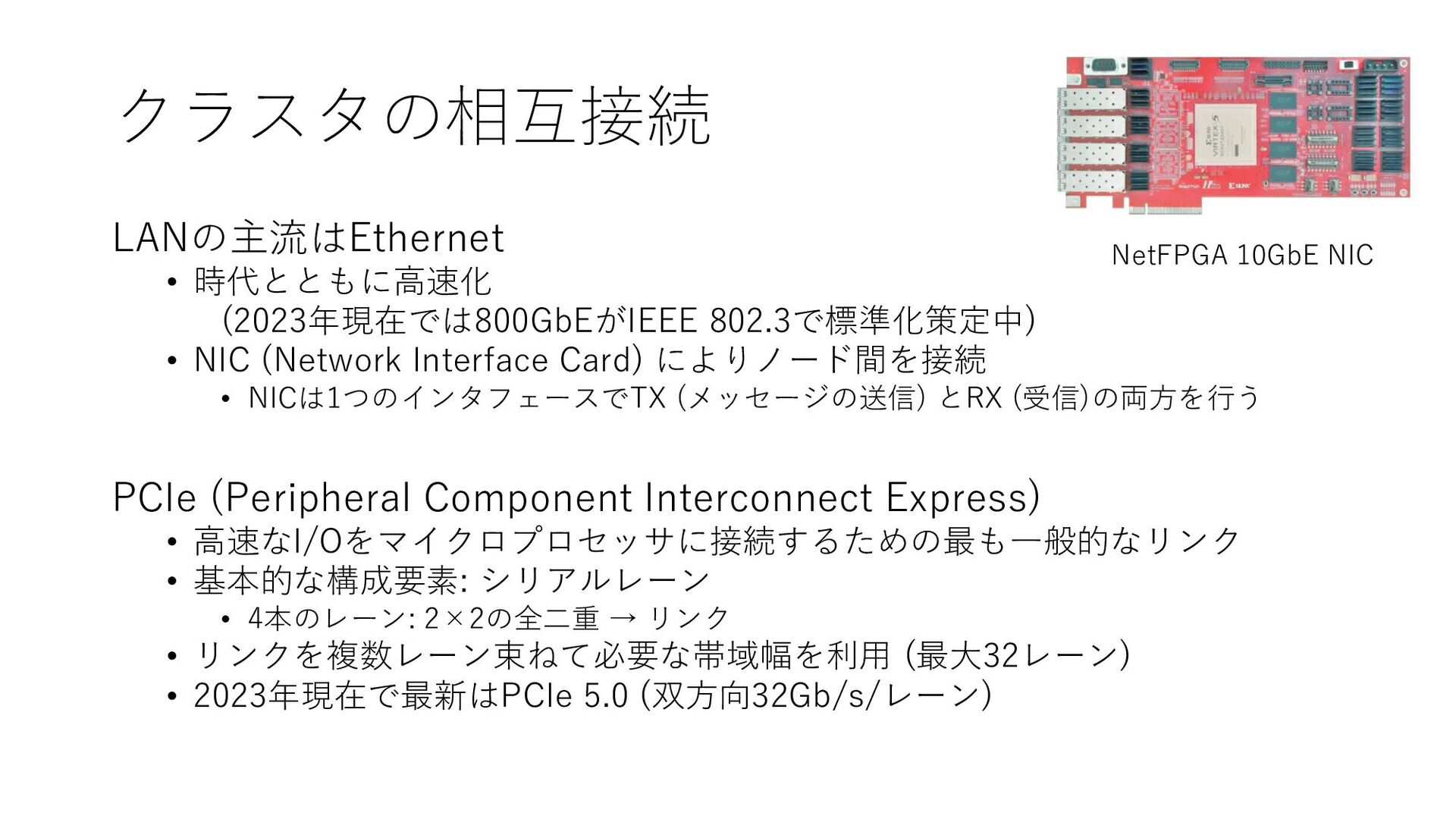 クラスタの相互接続

NetFPGA 10GbE NIC

LANの主流はEthernet
• 時代とともに高速化
(2023年現在では800GbEがIEEE 802.3で標準化策定中)
• NIC (Network Interface Card) によりノード間を接続
  • NICは1つのインタフェースでTX (メッセージの送信) とRX (受信)の両方を行う

PCIe (Peripheral Component Interconnect Express)
• 高速なI/Oをマイクロプロセッサに接続するための最も一般的なリンク
• 基本的な構成要素: シリアルレーン
  • 4本のレーン: 2×2の全二重 → リンク
• リンクを複数レーン束ねて必要な帯域幅を利用 (最大32レーン)
• 2023年現在で最新はPCIe 5.0 (双方向32Gb/s/レーン)